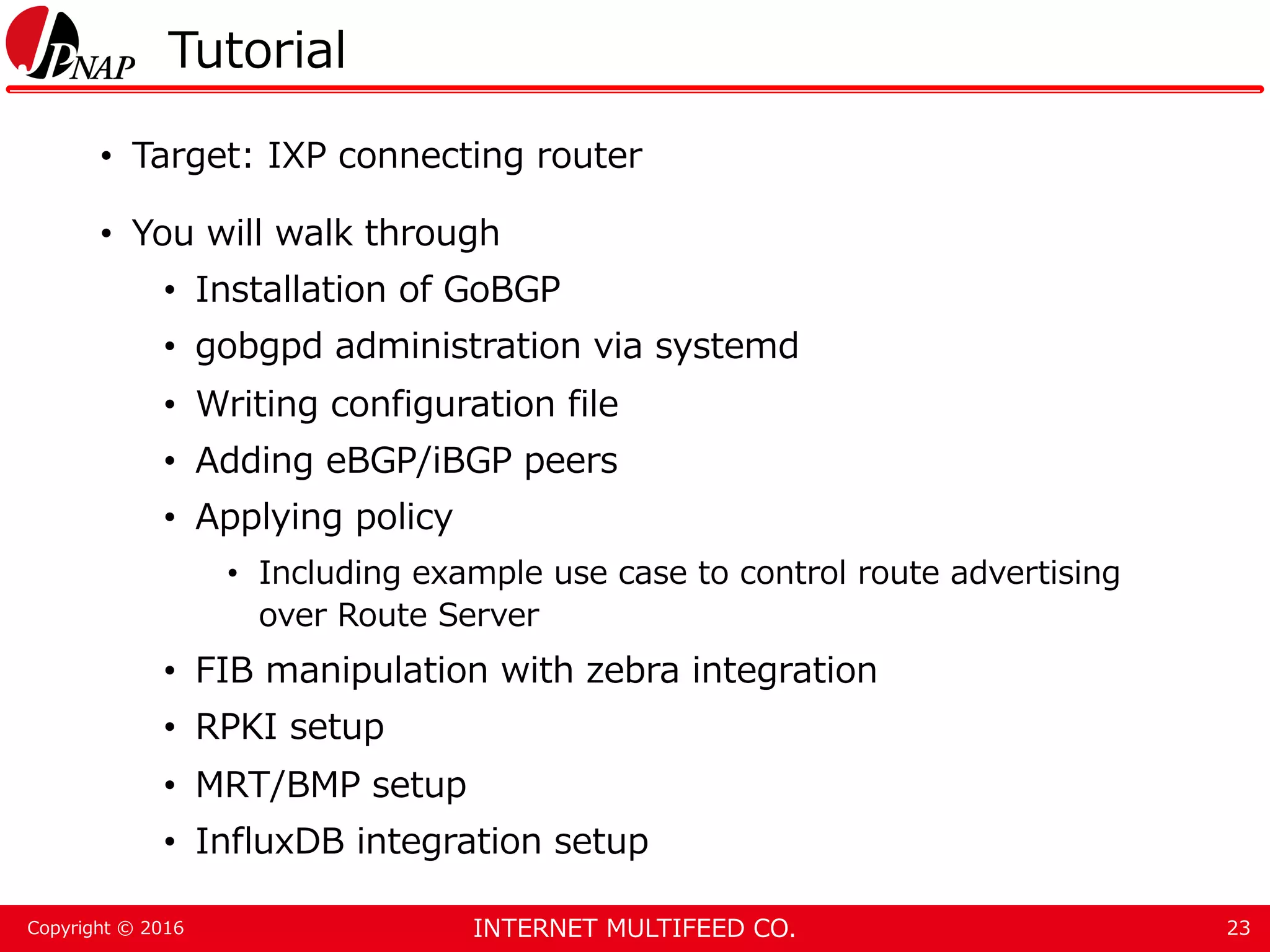 JPNAP Tutorial

• Target: IXP connecting router

• You will walk through
  • Installation of GoBGP
  • gobgpd administration via systemd
  • Writing configuration file
  • Adding eBGP/iBGP peers
  • Applying policy
    • Including example use case to control route advertising over Route Server
  • FIB manipulation with zebra integration
  • RPKI setup
  • MRT/BMP setup
  • InfluxDB integration setup

Copyright © 2016 INTERNET MULTIFEED CO. 23